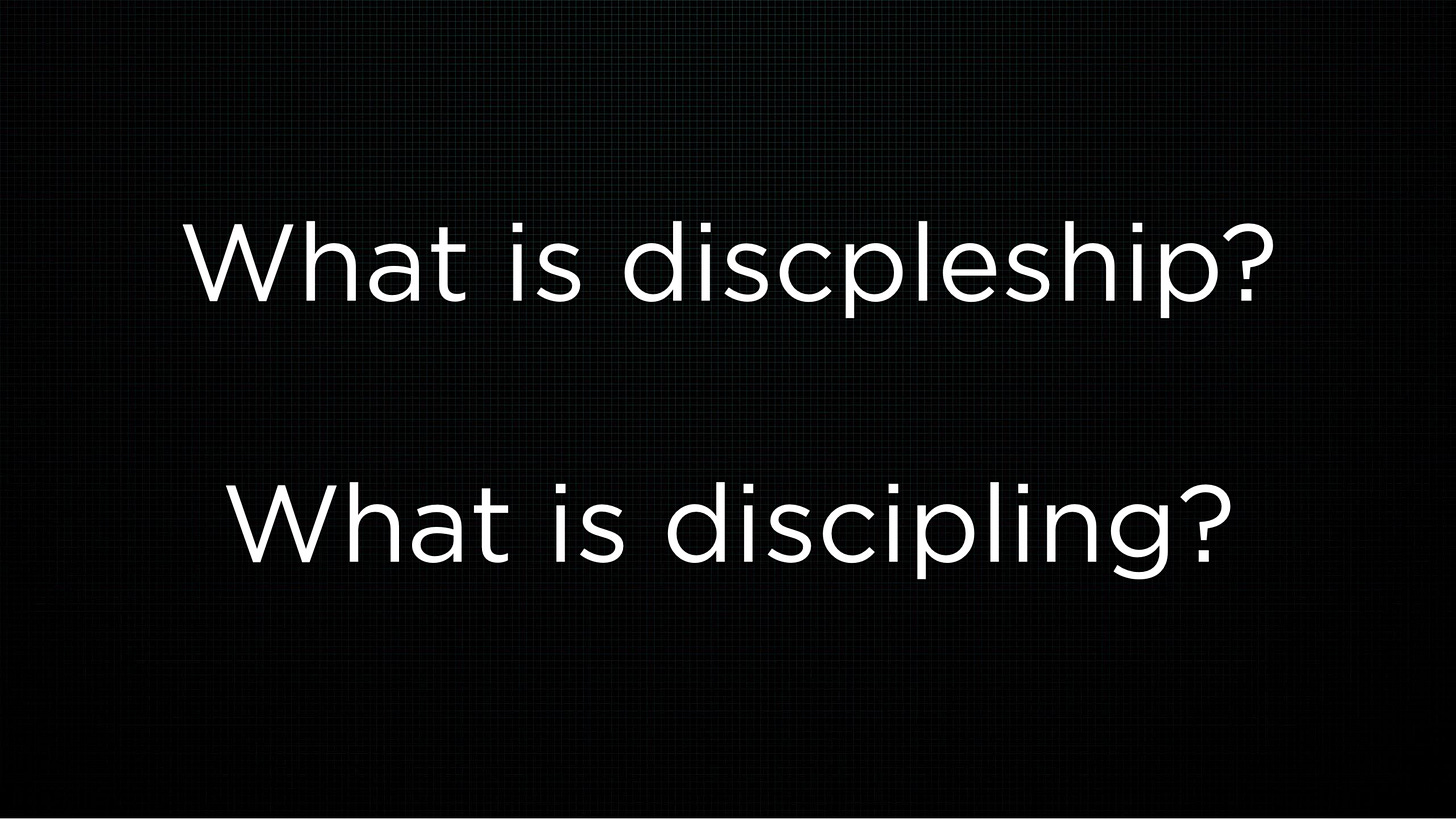 What is discpleship?

What is discipling?